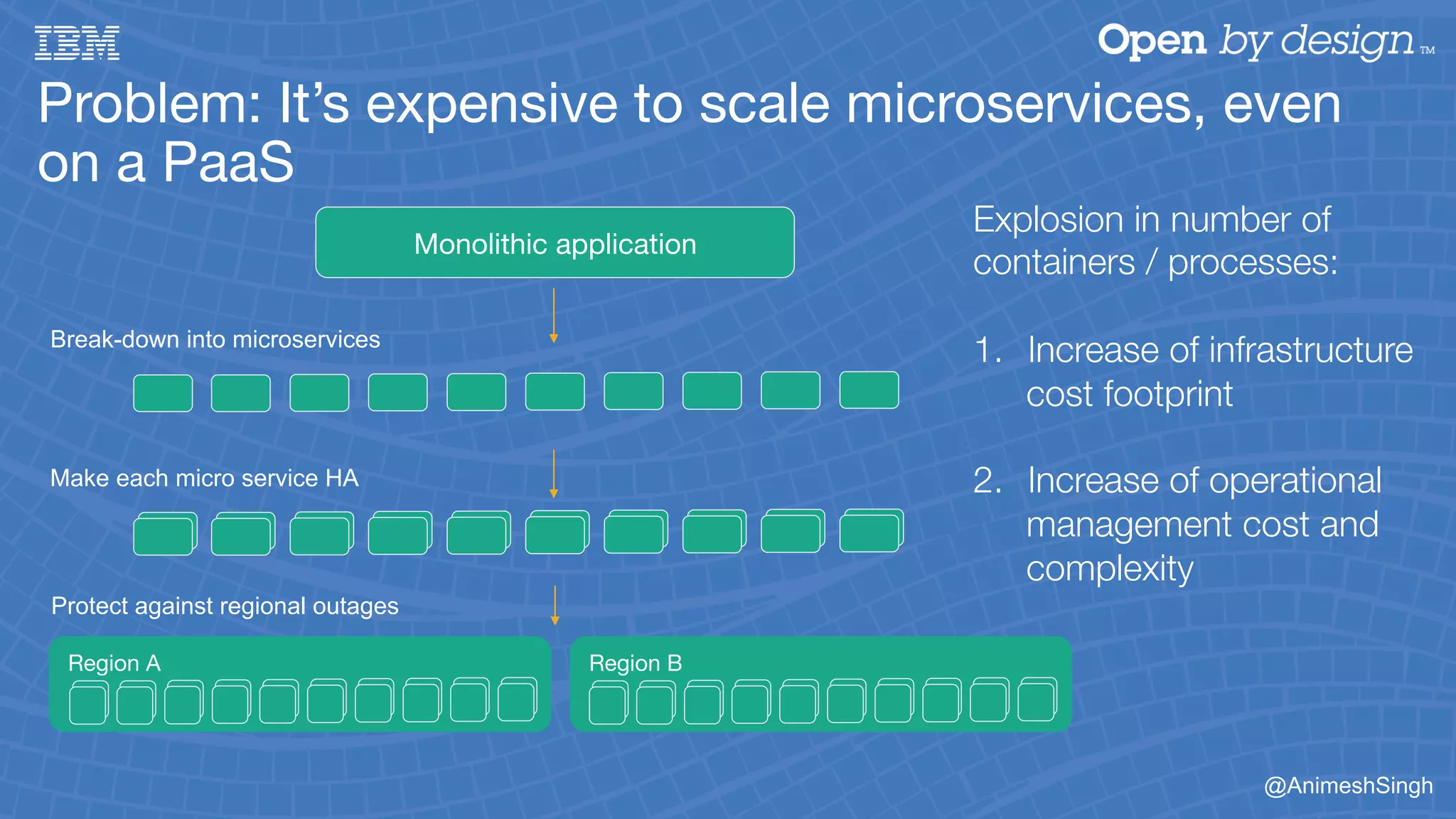 IBM

Open by design™

Problem: It's expensive to scale microservices, even on a PaaS

Monolithic application

Break-down into microservices

Make each micro service HA

Protect against regional outages

Region A

Region B

Explosion in number of containers / processes:

1. Increase of infrastructure cost footprint

2. Increase of operational management cost and complexity

@AnimeshSingh